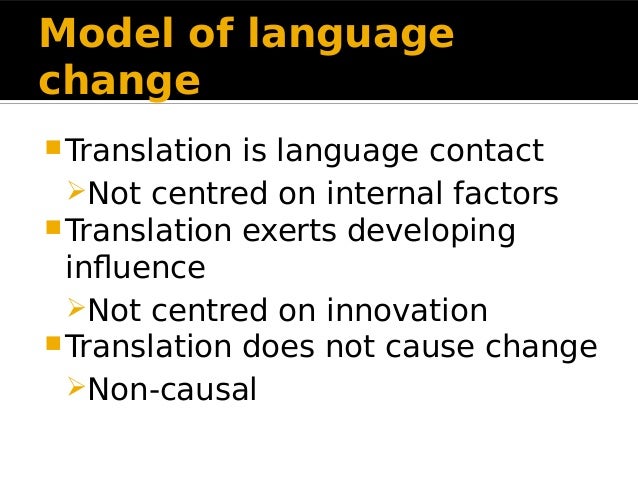 Model of language change

Translation is language contact

Not centred on internal factors

Translation exerts developing influence

Not centred on innovation

Translation does not cause change

Non-causal